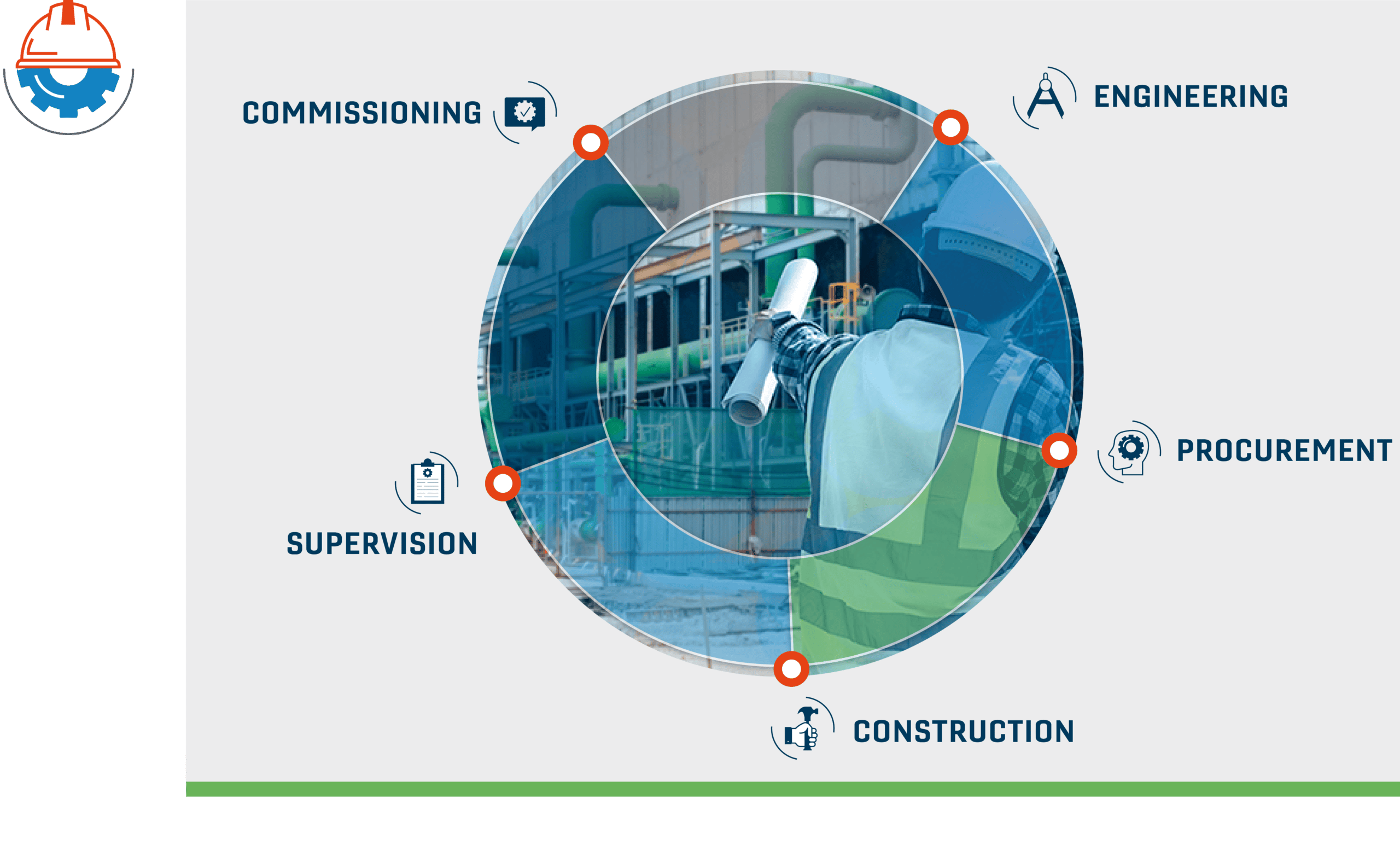 COMMISSIONING

ENGINEERING

PROCUREMENT

SUPERVISION

CONSTRUCTION